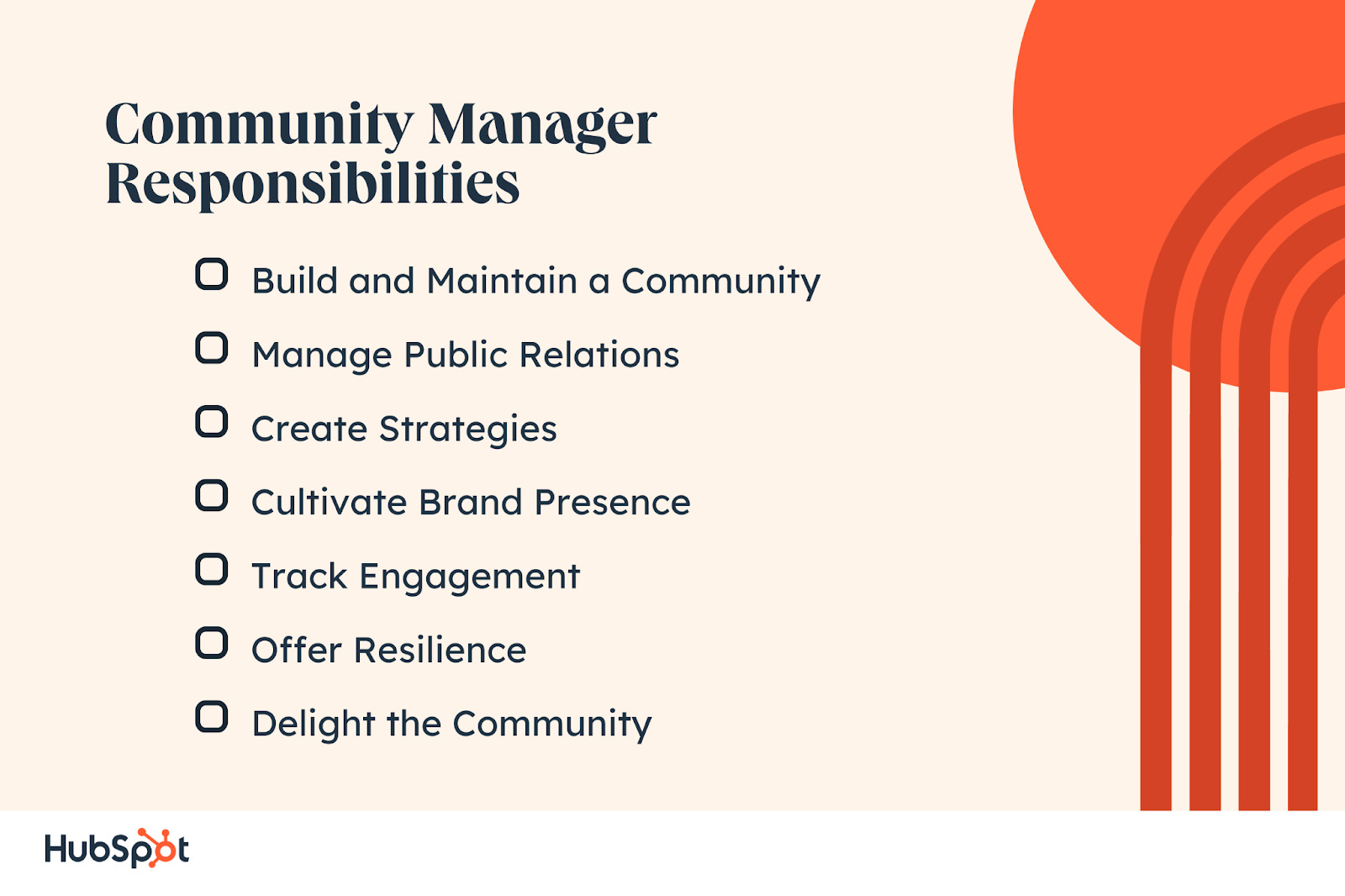 Community Manager Responsibilities

Build and Maintain a Community

Manage Public Relations

Create Strategies

Cultivate Brand Presence

Track Engagement

Offer Resilience

Delight the Community

HubSpot